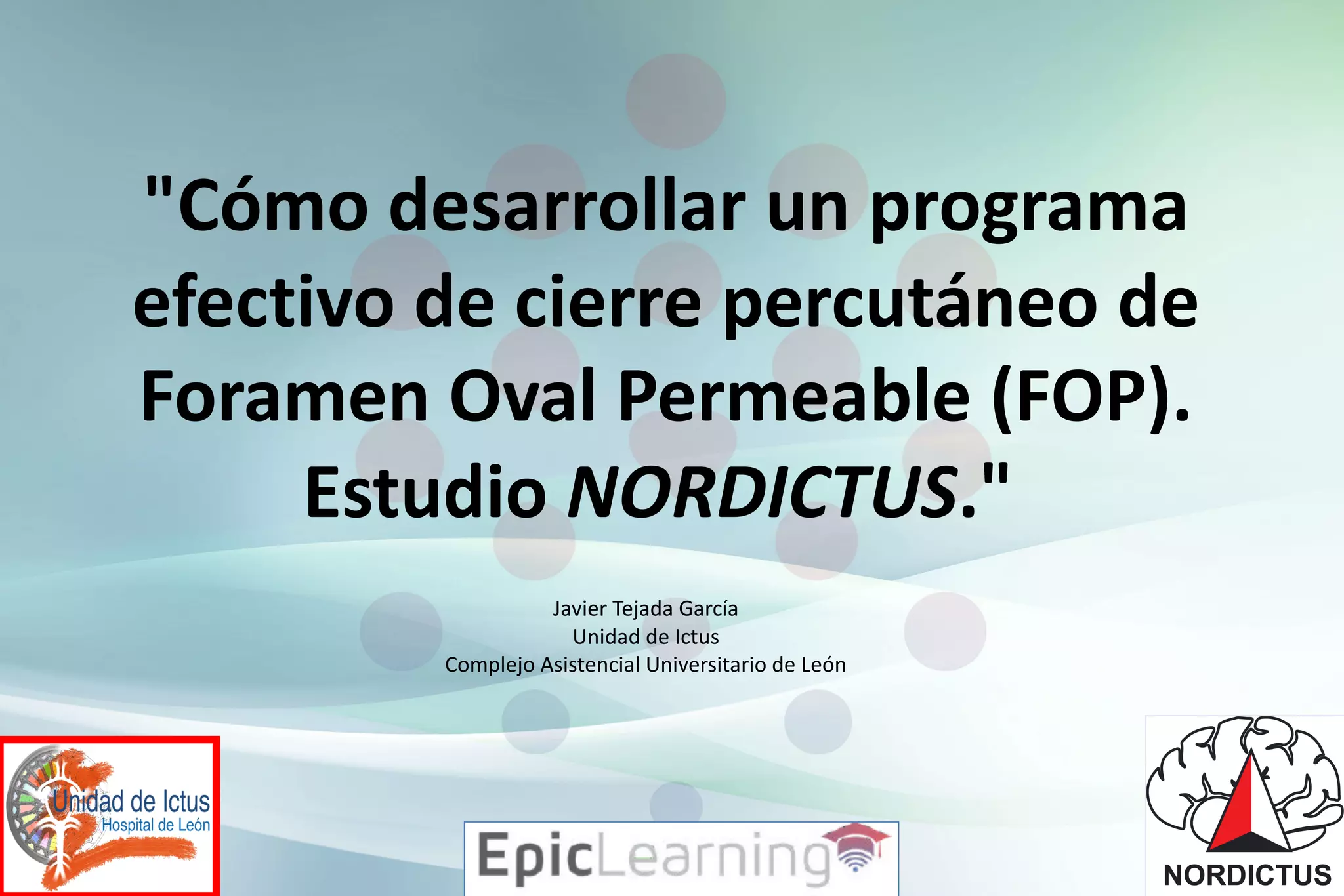 "Cómo desarrollar un programa efectivo de cierre percutáneo de Foramen Oval Permeable (FOP). Estudio NORDICTUS."

Javier Tejada García
Unidad de Ictus
Complejo Asistencial Universitario de León

Unidad de Ictus
Hospital de León

EpicLearning

NORDICTUS